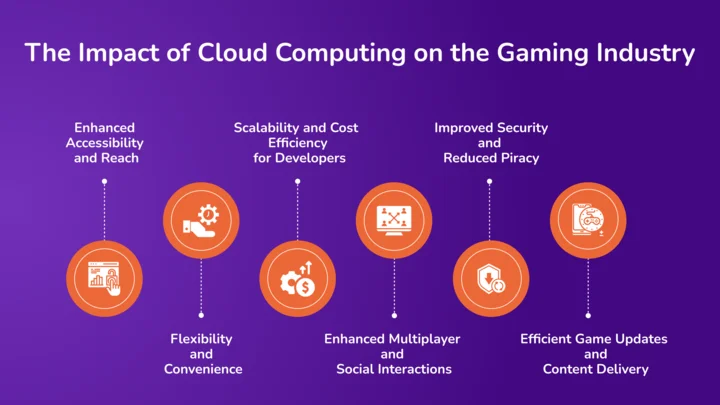 The Impact of Cloud Computing on the Gaming Industry

Enhanced Accessibility and Reach

Flexibility and Convenience

Scalability and Cost Efficiency for Developers

Enhanced Multiplayer and Social Interactions

Improved Security and Reduced Piracy

Efficient Game Updates and Content Delivery